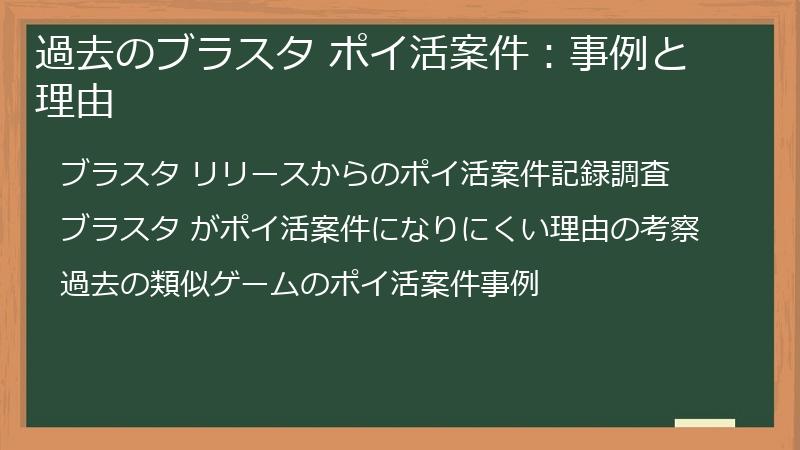 過去のブラスタ ポイ活案件：事例と理由

ブラスタ リリースからのポイ活案件記録調査

ブラスタ がポイ活案件になりにくい理由の考察

過去の類似ゲームのポイ活案件事例